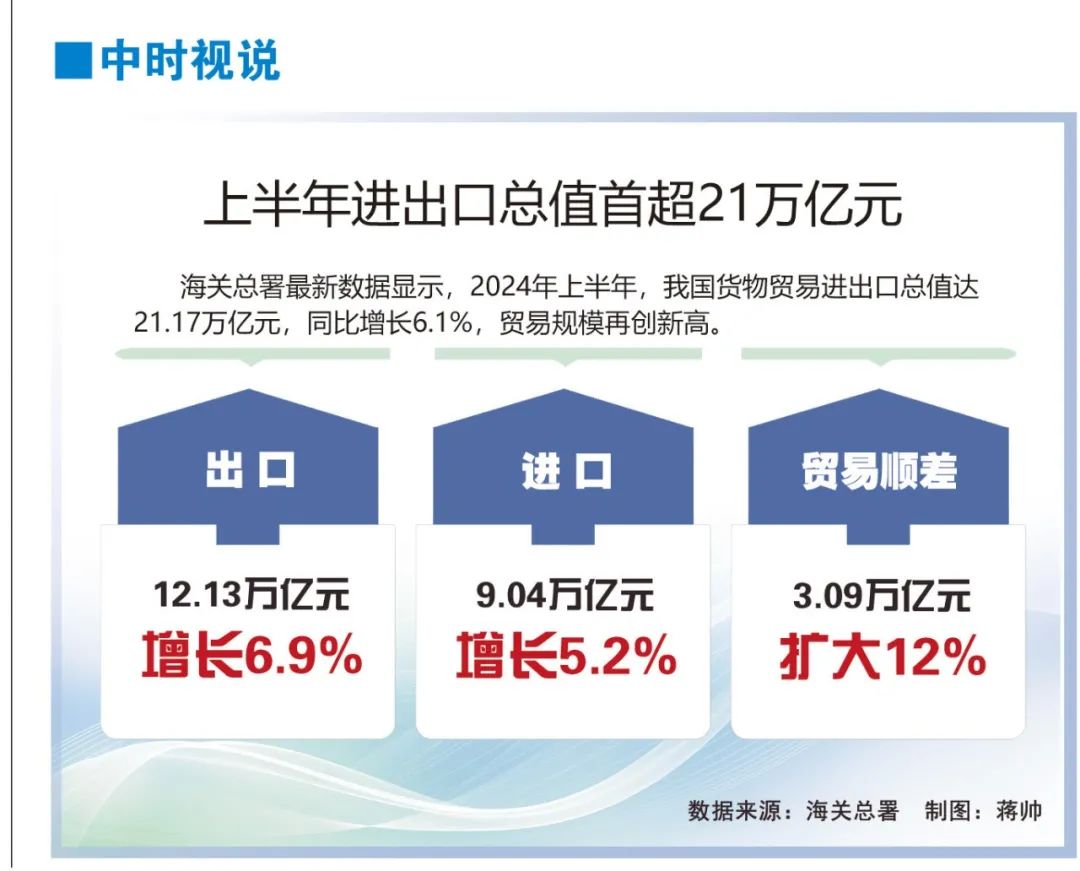 ■中时视说

上半年进出口总值首超21万亿元

海关总署最新数据显示，2024年上半年，我国货物贸易进出口总值达21.17万亿元，同比增长6.1%，贸易规模再创新高。

出口

12.13万亿元
增长6.9%

进口

9.04万亿元
增长5.2%

贸易顺差

3.09万亿元
扩大12%

数据来源：海关总署　制图：蒋帅